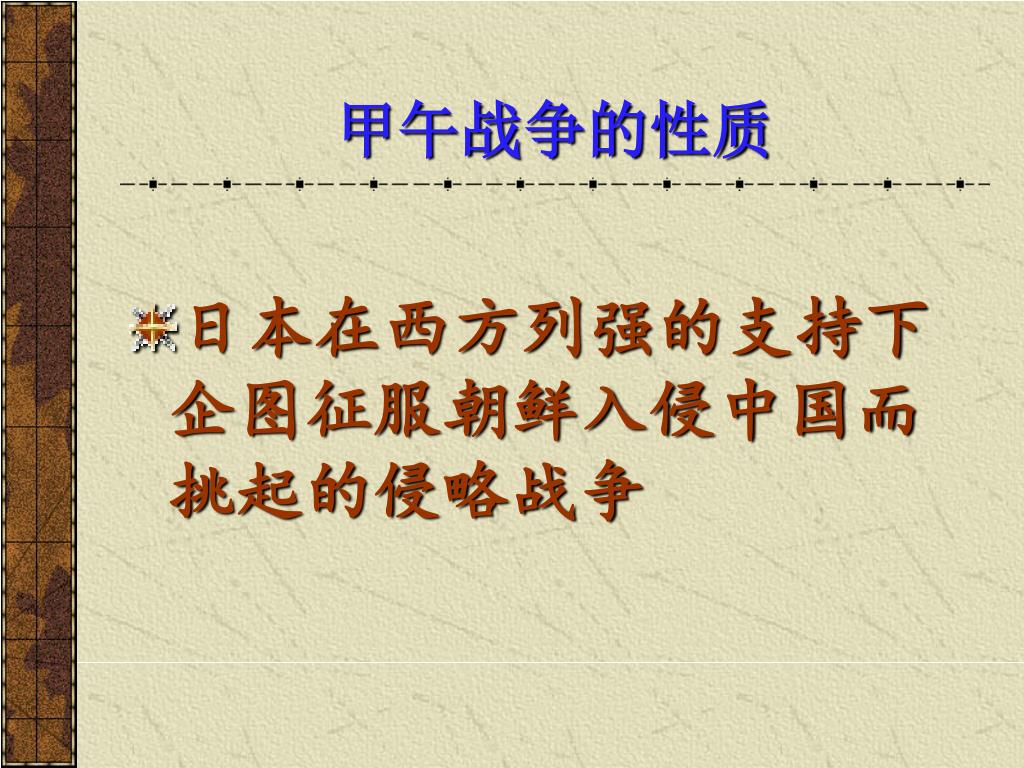 甲午战争的性质

日本在西方列强的支持下企图征服朝鲜入侵中国而挑起的侵略战争